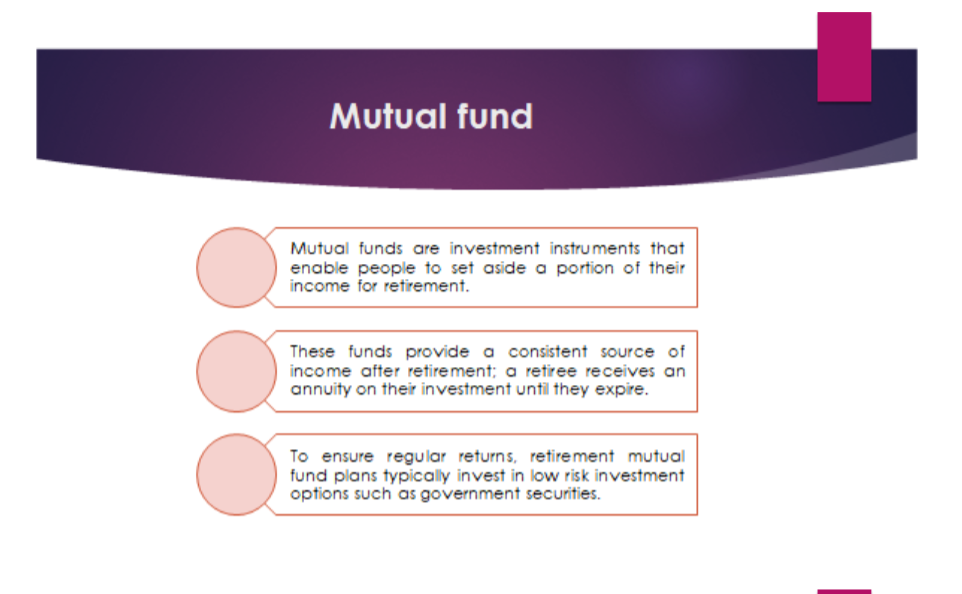 Mutual fund

Mutual funds are investment instruments that enable people to set aside a portion of their income for retirement.

These funds provide a consistent source of income after retirement; a retiree receives an annuity on their investment until they expire.

To ensure regular returns, retirement mutual fund plans typically invest in low risk investment options such as government securities.